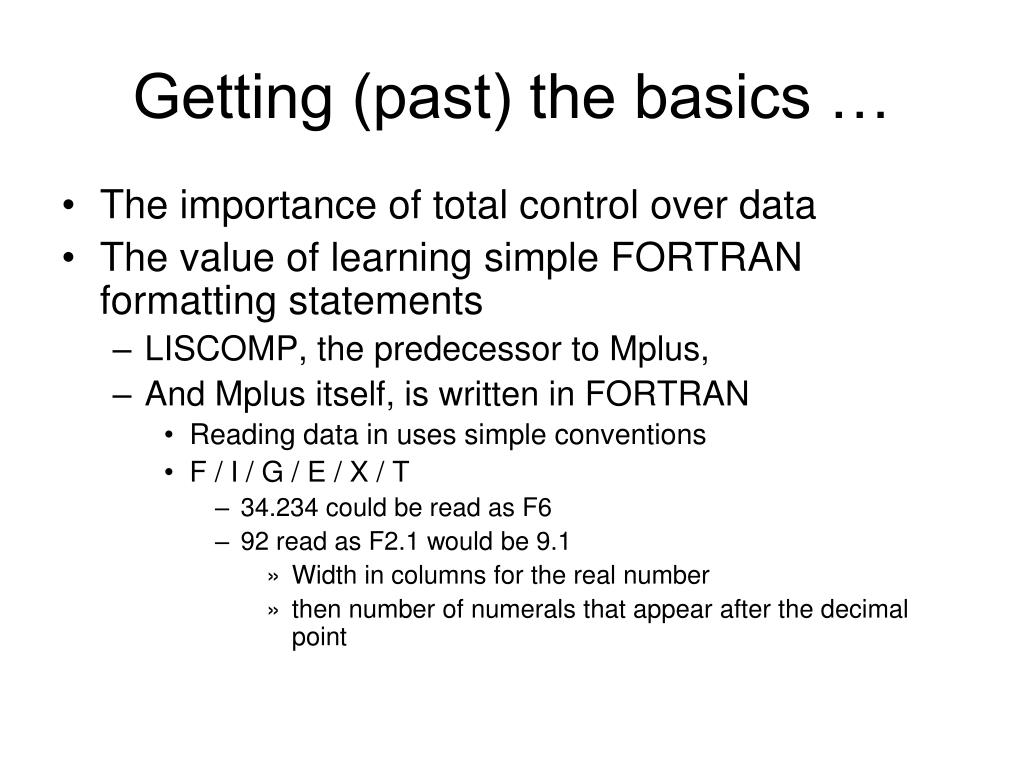 Getting (past) the basics …

• The importance of total control over data
• The value of learning simple FORTRAN formatting statements
– LISCOMP, the predecessor to Mplus,
– And Mplus itself, is written in FORTRAN
• Reading data in uses simple conventions
• F / I / G / E / X / T
– 34.234 could be read as F6
– 92 read as F2.1 would be 9.1
» Width in columns for the real number
» then number of numerals that appear after the decimal point